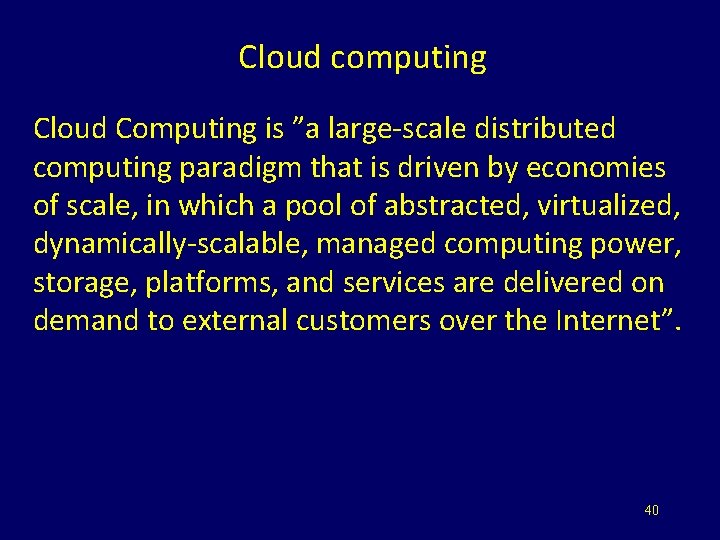 Cloud computing

Cloud Computing is ”a large-scale distributed computing paradigm that is driven by economies of scale, in which a pool of abstracted, virtualized, dynamically-scalable, managed computing power, storage, platforms, and services are delivered on demand to external customers over the Internet”.

40